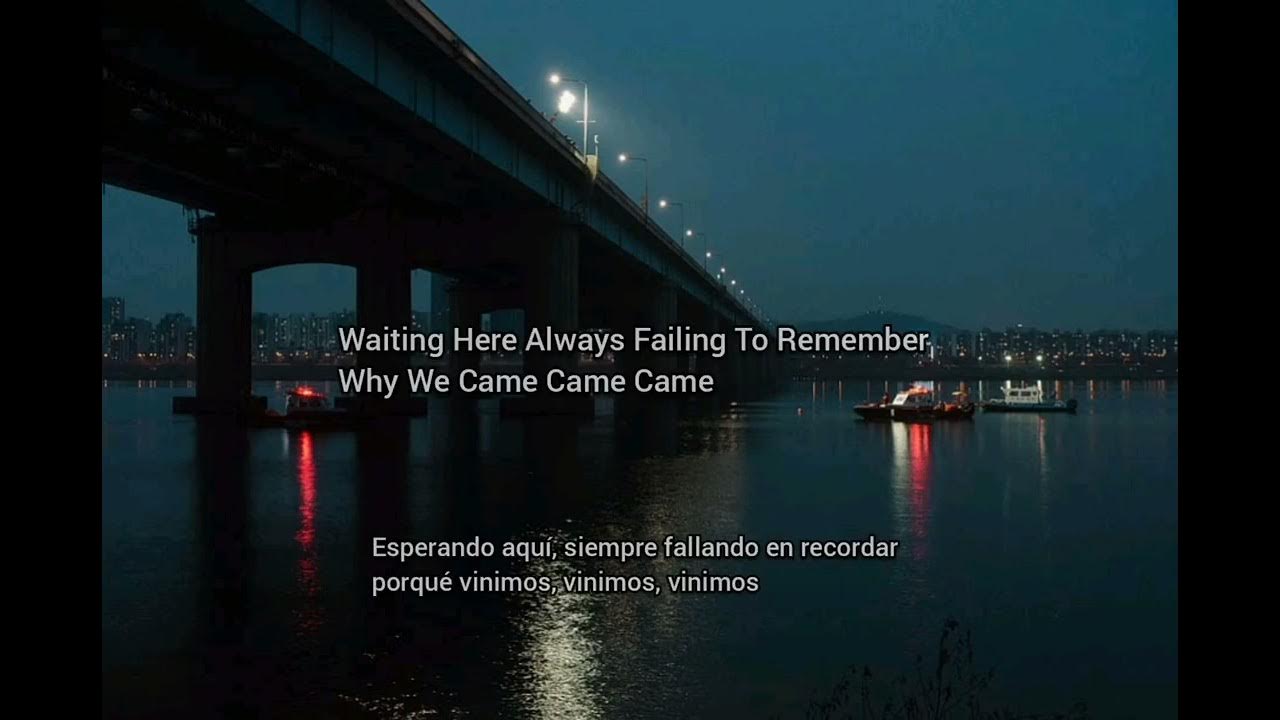 Waiting Here Always Failing To Remember
Why We Came Came Came

Esperando aquí, siempre fallando en recordar
porqué vinimos, vinimos, vinimos